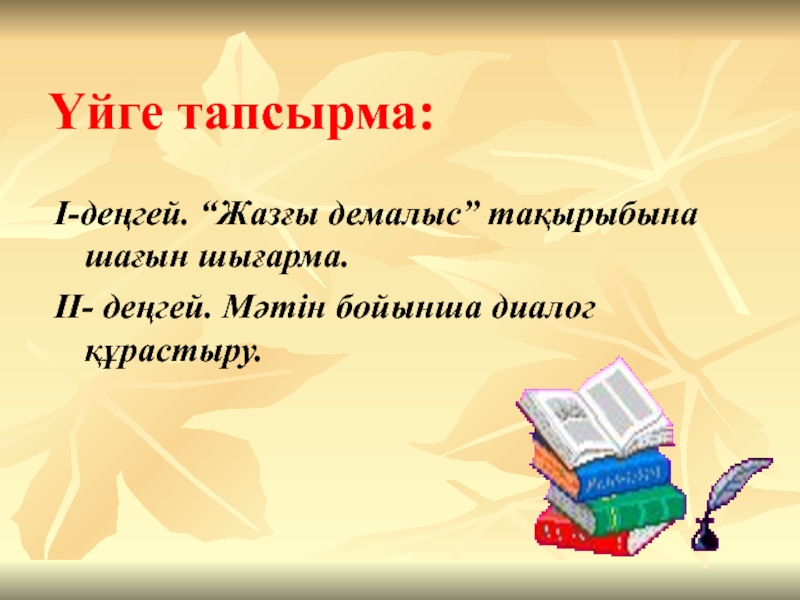 Үйге тапсырма:

І-деңгей. “Жазғы демалыс” тақырыбына шағын шығарма.

ІІ- деңгей. Мәтін бойынша диалог құрастыру.